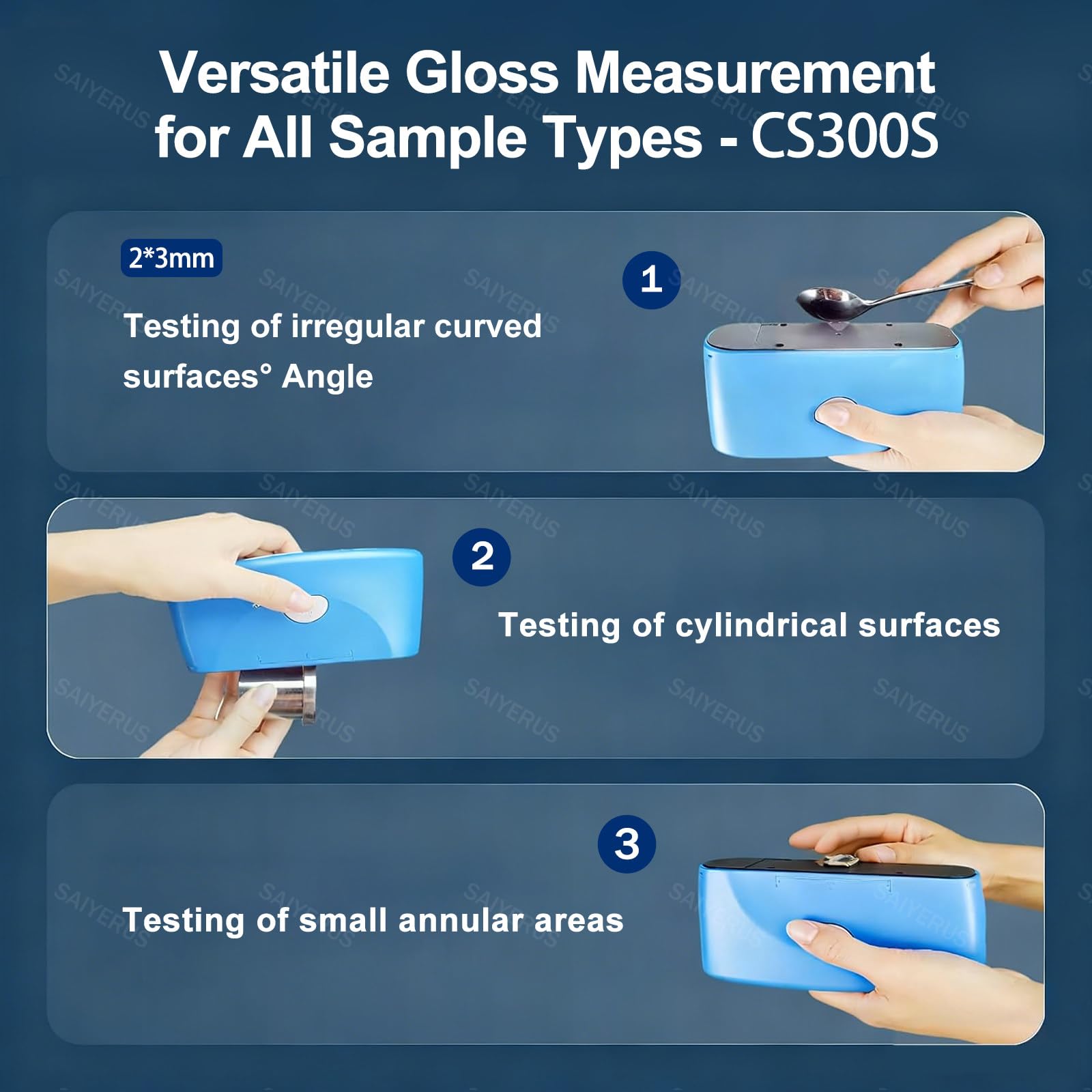 Versatile Gloss Measurement for All Sample Types - CS300S

2*3mm

1

Testing of irregular curved surfaces° Angle

2

Testing of cylindrical surfaces

3

Testing of small annular areas

SAIYERUS